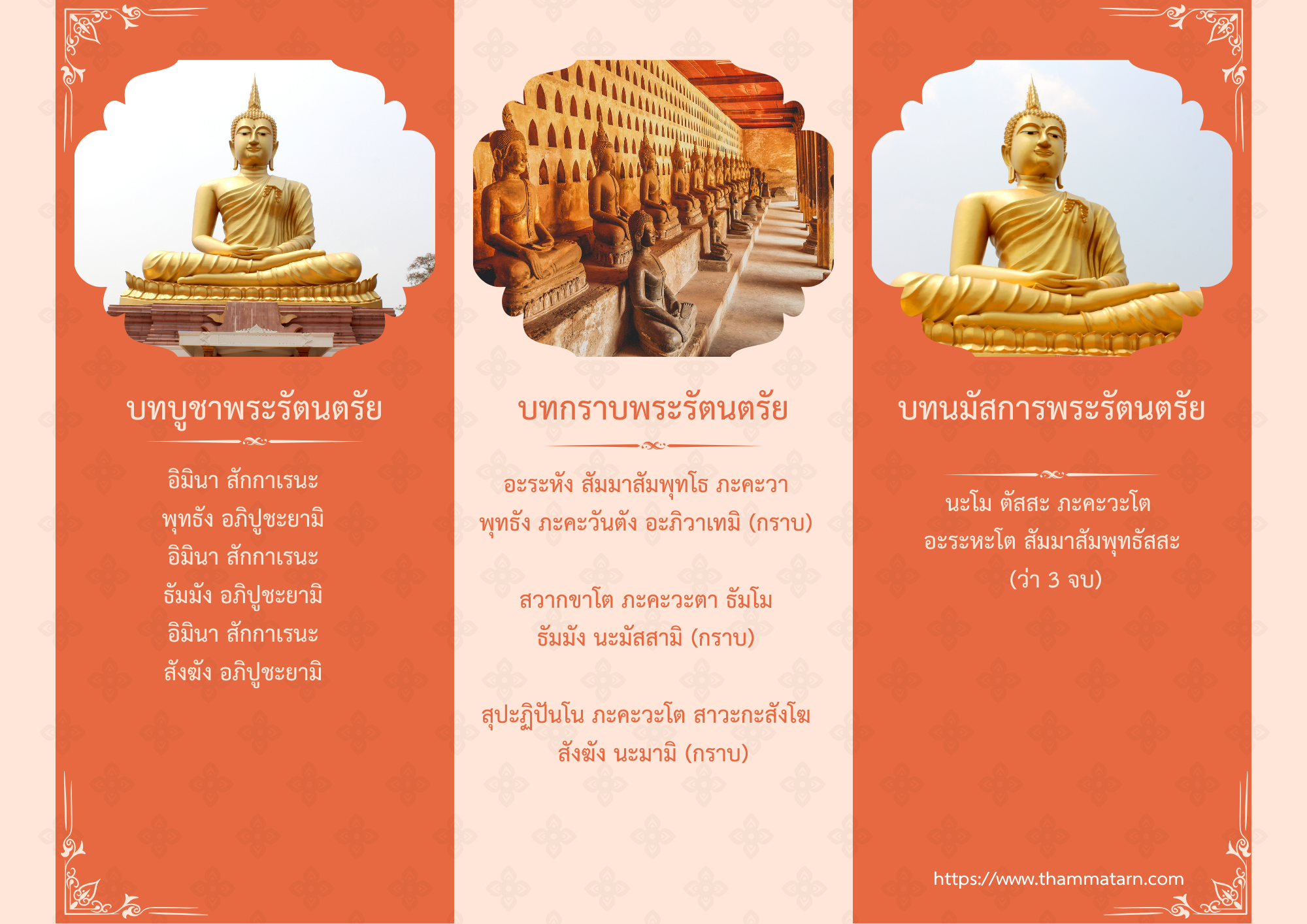 บทบูชาพระรัตนตรัย

อิมินา สักกาเรนะ
พุทธัง อภิปูชะยามิ
อิมินา สักกาเรนะ
ธัมมัง อภิปูชะยามิ
อิมินา สักกาเรนะ
สังฆัง อภิปูชะยามิ

บทกราบพระรัตนตรัย

อะระหัง สัมมาสัมพุทโธ ภะคะวา
พุทธัง ภะคะวันตัง อะภิวาเทมิ (กราบ)

สวากขาโต ภะคะวะตา ธัมโม
ธัมมัง นะมัสสามิ (กราบ)

สุปะฏิปันโน ภะคะวะโต สาวะกะสังโฆ
สังฆัง นะมามิ (กราบ)

บทนมัสการพระรัตนตรัย

นะโม ตัสสะ ภะคะวะโต
อะระหะโต สัมมาสัมพุทธัสสะ
(ว่า 3 จบ)

https://www.thammatarn.com